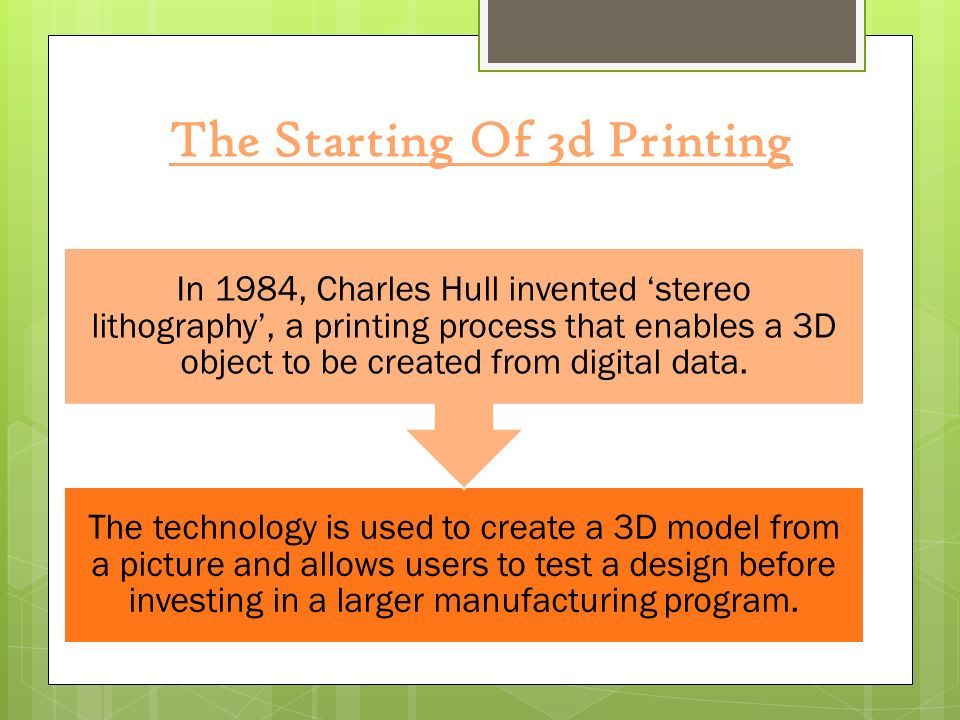 The Starting Of 3d Printing

In 1984, Charles Hull invented ‘stereo lithography’, a printing process that enables a 3D object to be created from digital data.

The technology is used to create a 3D model from a picture and allows users to test a design before investing in a larger manufacturing program.